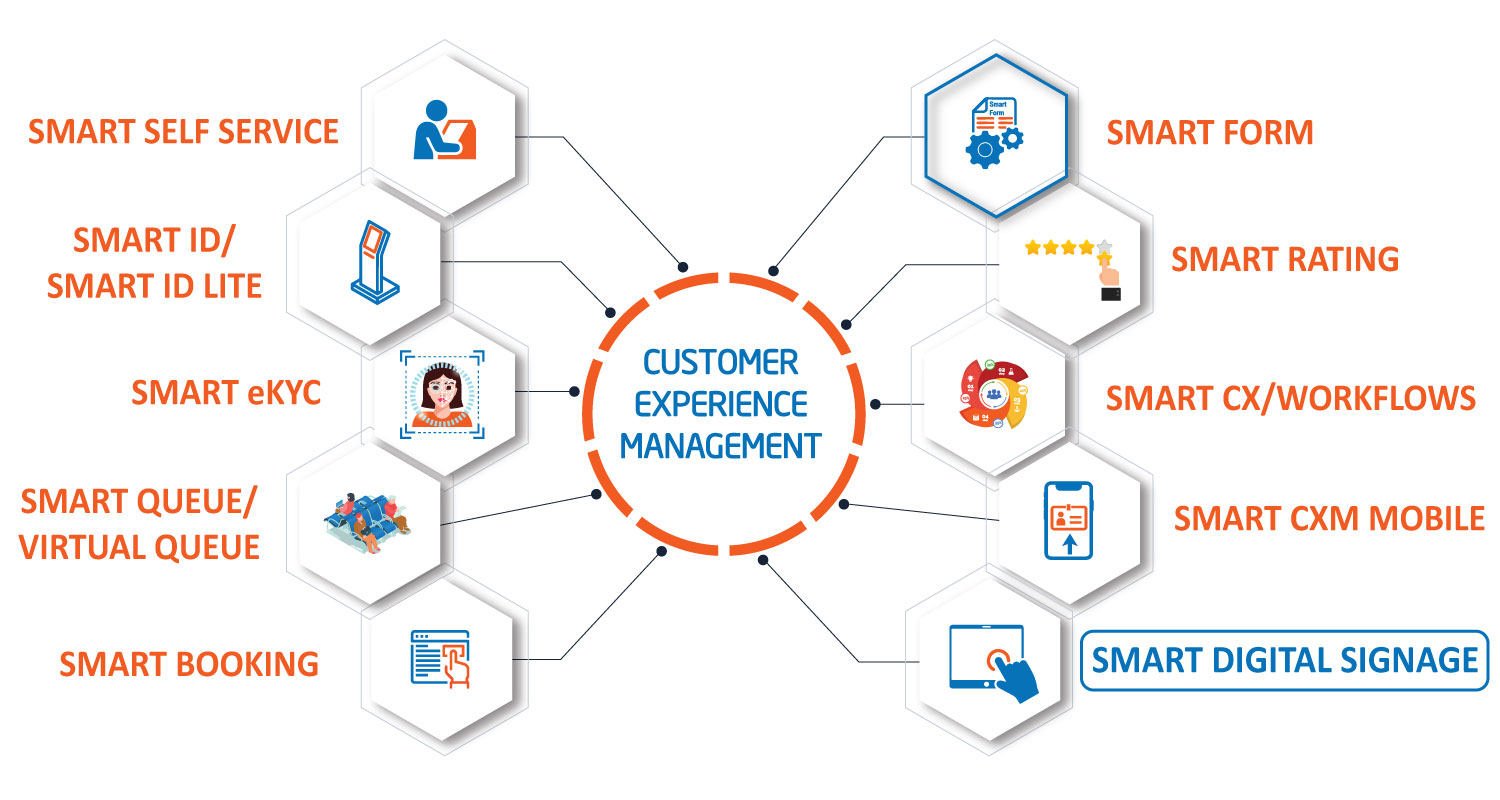 SMART SELF SERVICE

SMART ID/
SMART ID LITE

SMART eKYC

SMART QUEUE/
VIRTUAL QUEUE

SMART BOOKING

CUSTOMER
EXPERIENCE
MANAGEMENT

Smart Form

SMART FORM

SMART RATING

SMART CX/WORKFLOWS

SMART CXM MOBILE

SMART DIGITAL SIGNAGE